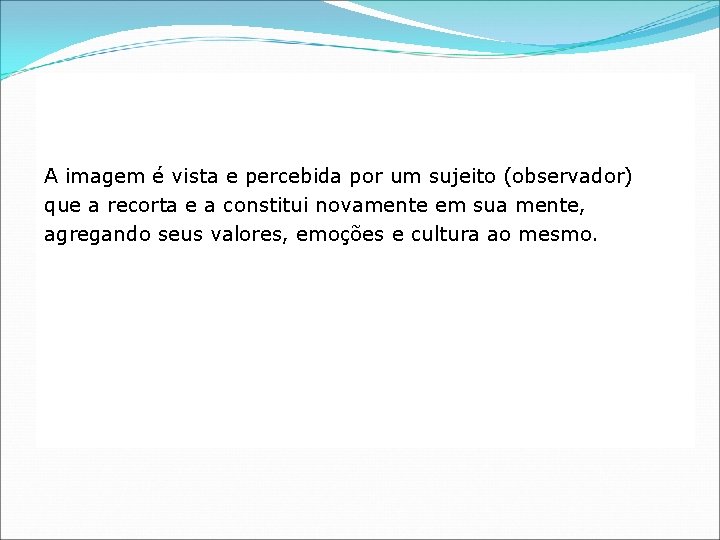 A imagem é vista e percebida por um sujeito (observador) que a recorta e a constitui novamente em sua mente, agregando seus valores, emoções e cultura ao mesmo.